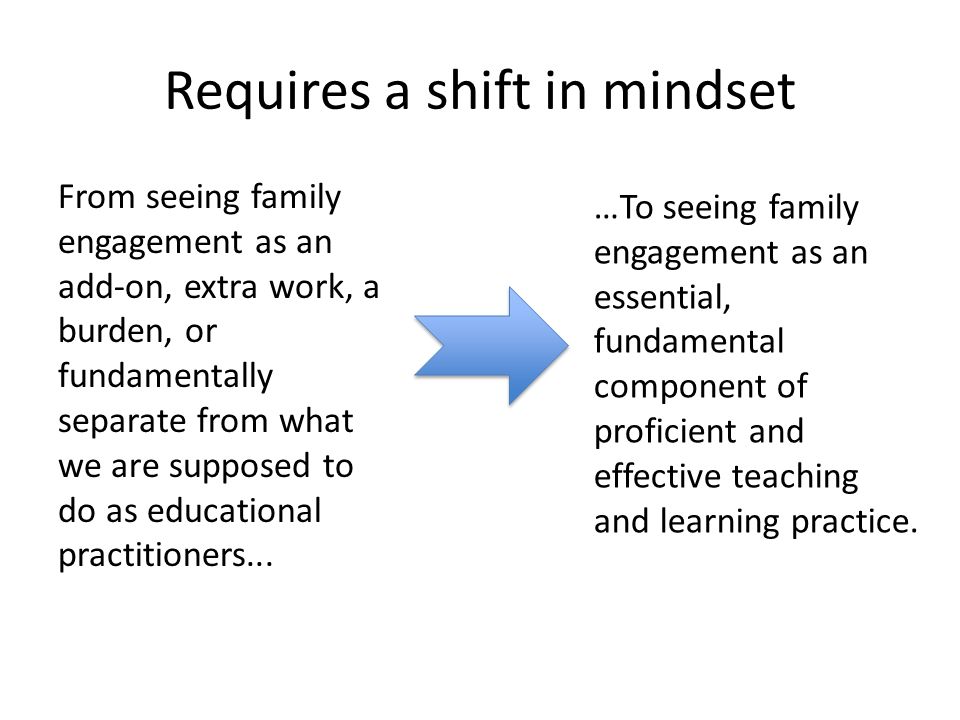 Requires a shift in mindset

From seeing family engagement as an add-on, extra work, a burden, or fundamentally separate from what we are supposed to do as educational practitioners...

…To seeing family engagement as an essential, fundamental component of proficient and effective teaching and learning practice.